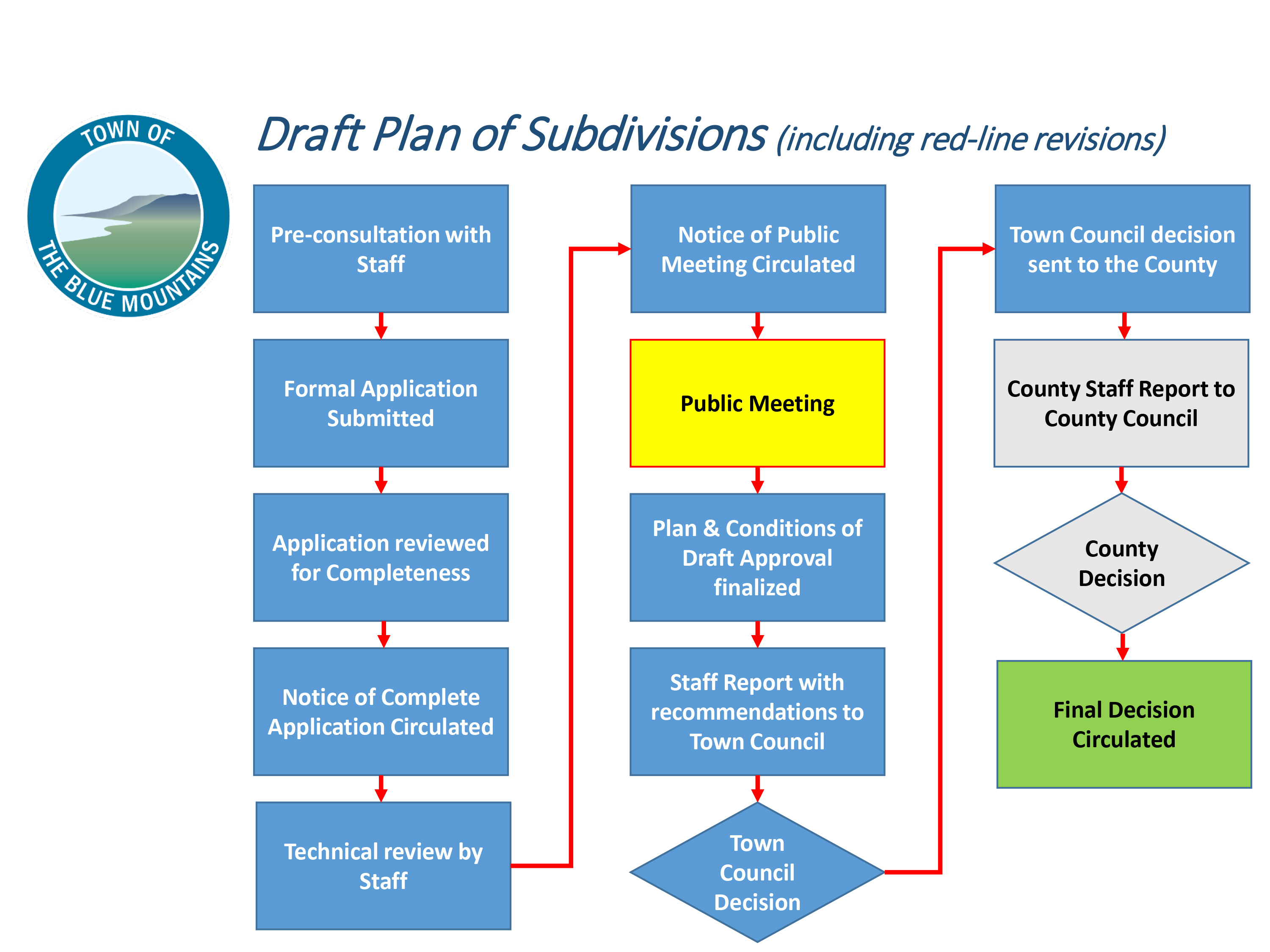 TOWN OF THE BLUE MOUNTAINS

Draft Plan of Subdivisions (including red-line revisions)

Pre-consultation with Staff

Formal Application Submitted

Application reviewed for Completeness

Notice of Complete Application Circulated

Technical review by Staff

Notice of Public Meeting Circulated

Public Meeting

Plan & Conditions of Draft Approval finalized

Staff Report with recommendations to Town Council

Town Council Decision

Town Council decision sent to the County

County Staff Report to County Council

County Decision

Final Decision Circulated